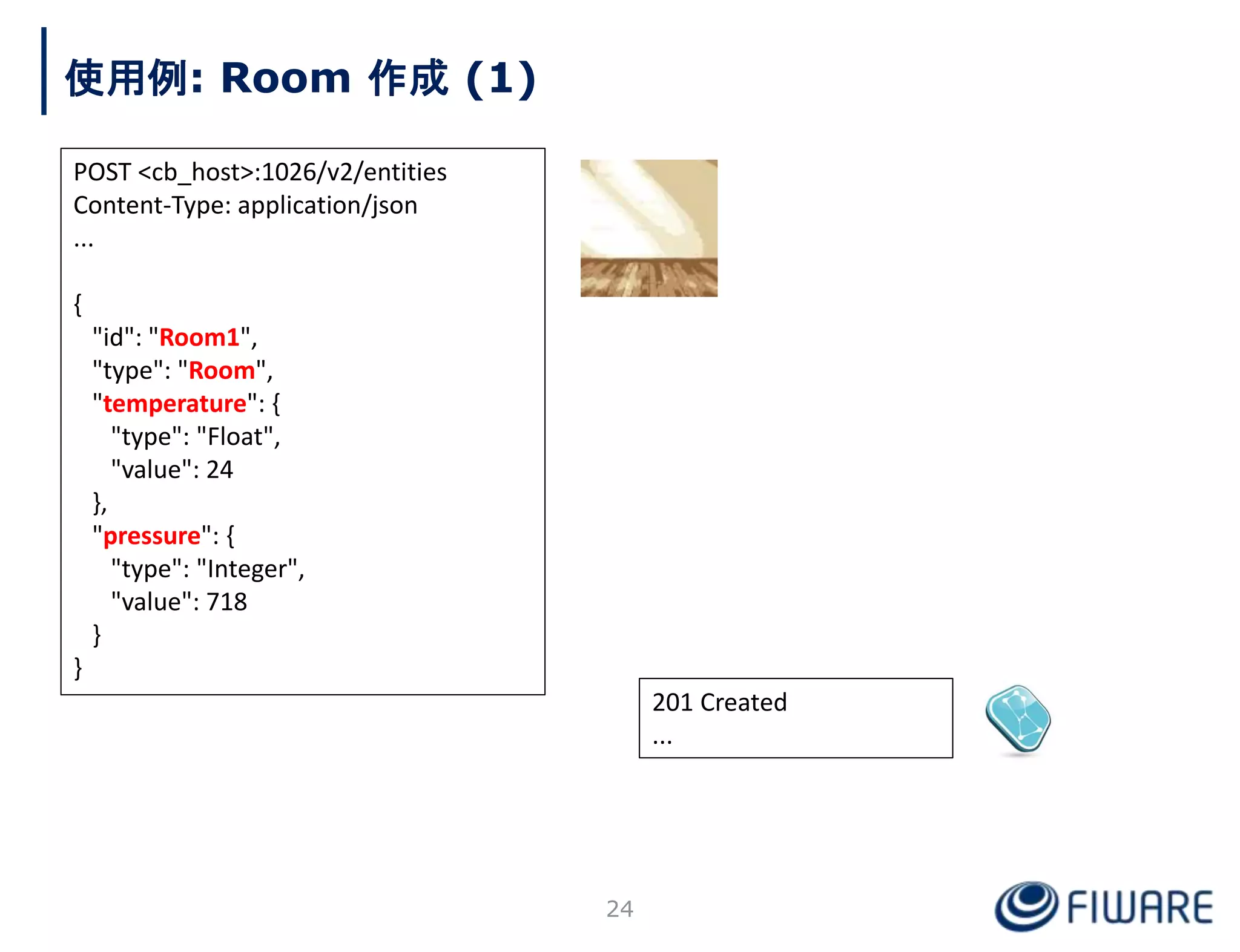 使用例: Room 作成 (1)

POST <cb_host>:1026/v2/entities
Content-Type: application/json
...

{
"id": "Room1",
"type": "Room",
"temperature": {
"type": "Float",
"value": 24
},
"pressure": {
"type": "Integer",
"value": 718
}
}

201 Created
...

24

FIWARE